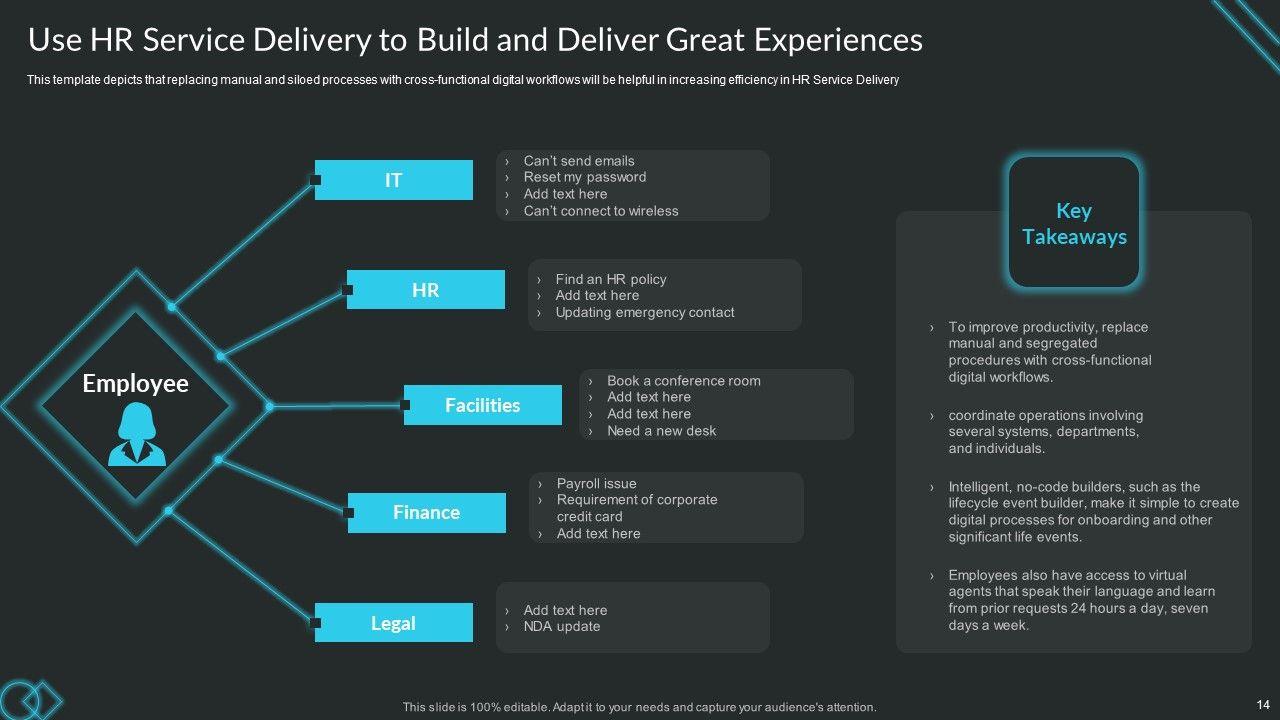 Use HR Service Delivery to Build and Deliver Great Experiences

This template depicts that replacing manual and siloed processes with cross-functional digital workflows will be helpful in increasing efficiency in HR Service Delivery

Employee

IT

› Can't send emails
› Reset my password
› Add text here
› Can't connect to wireless

HR

› Find an HR policy
› Add text here
› Updating emergency contact

Facilities

› Book a conference room
› Add text here
› Add text here
› Need a new desk

Finance

› Payroll issue
› Requirement of corporate credit card
› Add text here

Legal

› Add text here
› NDA update

Key Takeaways

› To improve productivity, replace manual and segregated procedures with cross-functional digital workflows.

› coordinate operations involving several systems, departments, and individuals.

› Intelligent, no-code builders, such as the lifecycle event builder, make it simple to create digital processes for onboarding and other significant life events.

› Employees also have access to virtual agents that speak their language and learn from prior requests 24 hours a day, seven days a week.

This slide is 100% editable. Adapt it to your needs and capture your audience's attention.

14